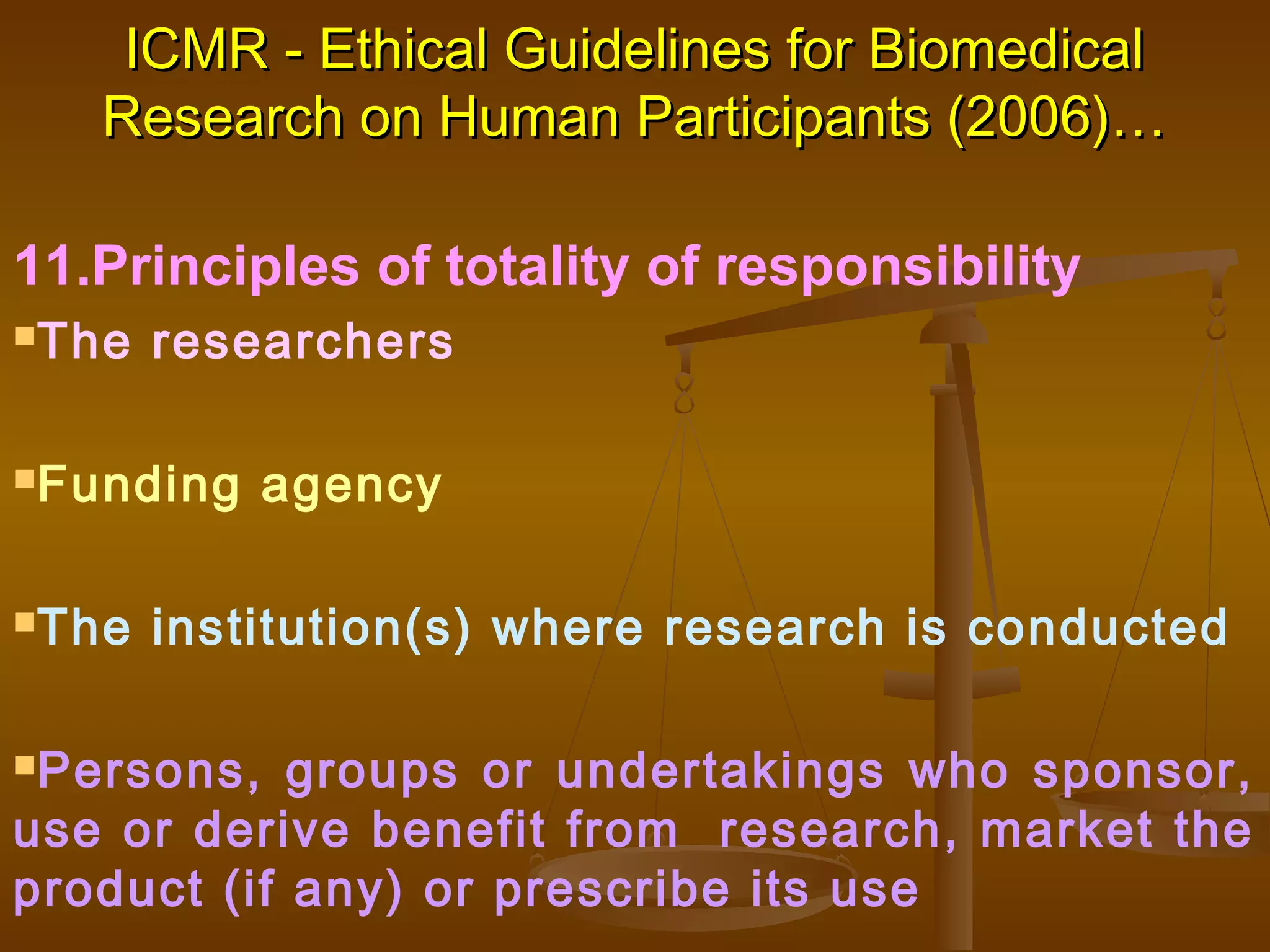 ICMR - Ethical Guidelines for Biomedical Research on Human Participants (2006)…

11.Principles of totality of responsibility

▪The researchers

▪Funding agency

▪The institution(s) where research is conducted

▪Persons, groups or undertakings who sponsor, use or derive benefit from research, market the product (if any) or prescribe its use